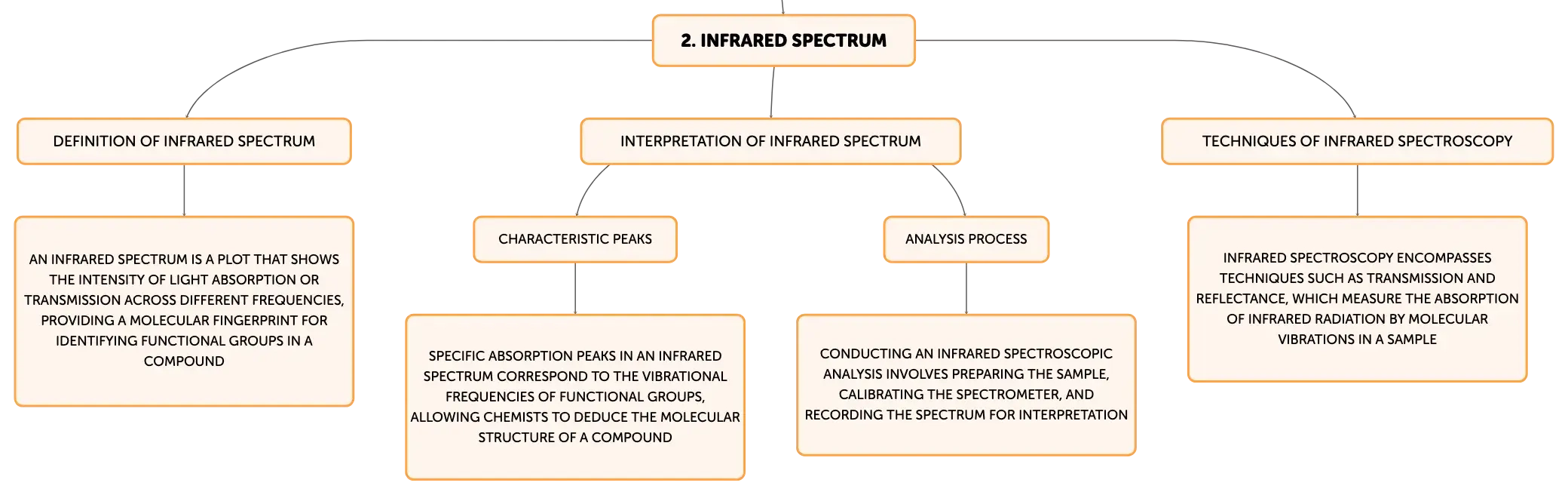 2. INFRARED SPECTRUM

DEFINITION OF INFRARED SPECTRUM

AN INFRARED SPECTRUM IS A PLOT THAT SHOWS THE INTENSITY OF LIGHT ABSORPTION OR TRANSMISSION ACROSS DIFFERENT FREQUENCIES, PROVIDING A MOLECULAR FINGERPRINT FOR IDENTIFYING FUNCTIONAL GROUPS IN A COMPOUND

INTERPRETATION OF INFRARED SPECTRUM

CHARACTERISTIC PEAKS

SPECIFIC ABSORPTION PEAKS IN AN INFRARED SPECTRUM CORRESPOND TO THE VIBRATIONAL FREQUENCIES OF FUNCTIONAL GROUPS, ALLOWING CHEMISTS TO DEDUCE THE MOLECULAR STRUCTURE OF A COMPOUND

ANALYSIS PROCESS

CONDUCTING AN INFRARED SPECTROSCOPIC ANALYSIS INVOLVES PREPARING THE SAMPLE, CALIBRATING THE SPECTROMETER, AND RECORDING THE SPECTRUM FOR INTERPRETATION

TECHNIQUES OF INFRARED SPECTROSCOPY

INFRARED SPECTROSCOPY ENCOMPASSES TECHNIQUES SUCH AS TRANSMISSION AND REFLECTANCE, WHICH MEASURE THE ABSORPTION OF INFRARED RADIATION BY MOLECULAR VIBRATIONS IN A SAMPLE